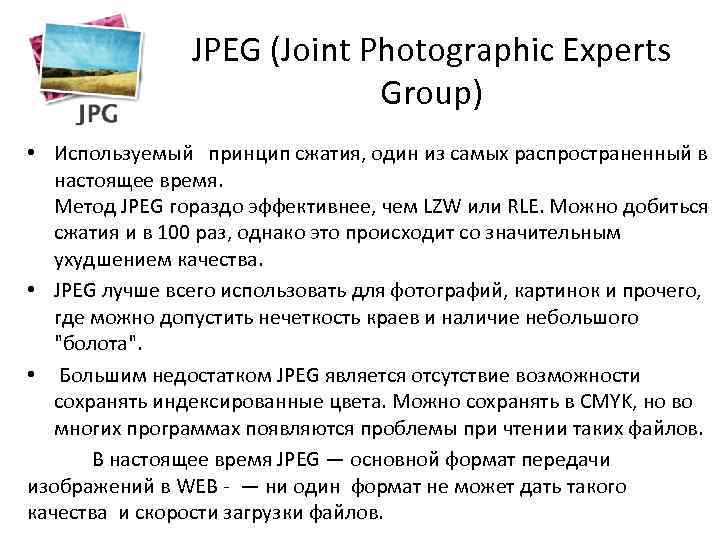 JPG

JPEG (Joint Photographic Experts Group)

• Используемый принцип сжатия, один из самых распространенный в настоящее время.
Метод JPEG гораздо эффективнее, чем LZW или RLE. Можно добиться сжатия и в 100 раз, однако это происходит со значительным ухудшением качества.

• JPEG лучше всего использовать для фотографий, картинок и прочего, где можно допустить нечеткость краев и наличие небольшого "болота".

• Большим недостатком JPEG является отсутствие возможности сохранять индексированные цвета. Можно сохранять в CMYK, но во многих программах появляются проблемы при чтении таких файлов.

В настоящее время JPEG — основной формат передачи изображений в WEB - — ни один формат не может дать такого качества и скорости загрузки файлов.